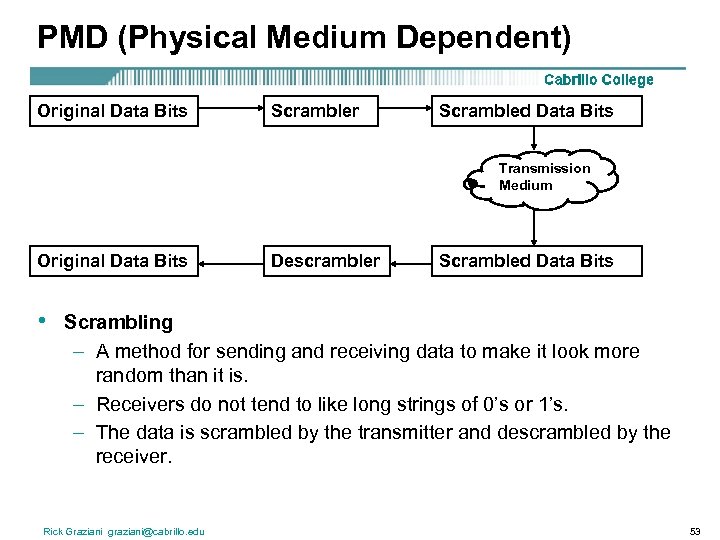 PMD (Physical Medium Dependent)

Cabrillo College

Original Data Bits

Scrambler

Scrambled Data Bits

Transmission Medium

Original Data Bits

Descrambler

Scrambled Data Bits

• Scrambling
  – A method for sending and receiving data to make it look more random than it is.
  – Receivers do not tend to like long strings of 0's or 1's.
  – The data is scrambled by the transmitter and descrambled by the receiver.

Rick Graziani graziani@cabrillo.edu

53